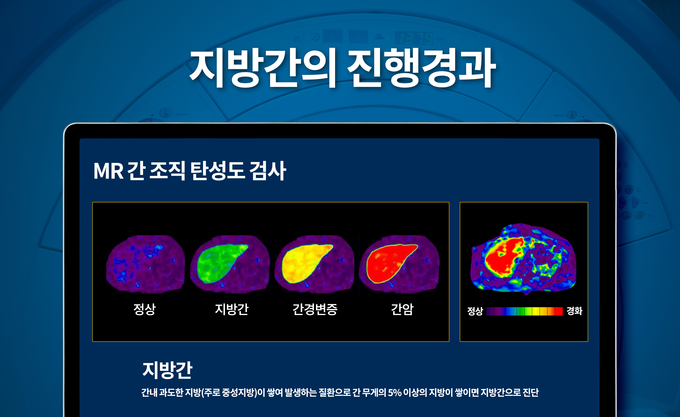 지방간의 진행경과

MR 간 조직 탄성도 검사

정상

지방간

간경변증

간암

정상

경화

지방간

간내 과도한 지방(주로 중성지방)이 쌓여 발생하는 질환으로 간 무게의 5% 이상의 지방이 쌓이면 지방간으로 진단